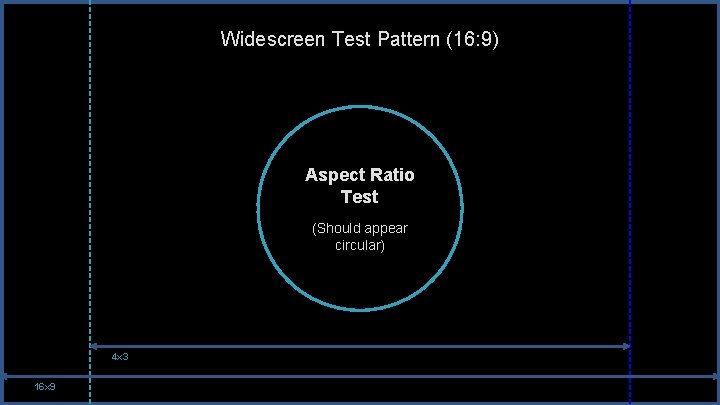 Widescreen Test Pattern (16:9)

Aspect Ratio Test

(Should appear circular)

4x3

16x9